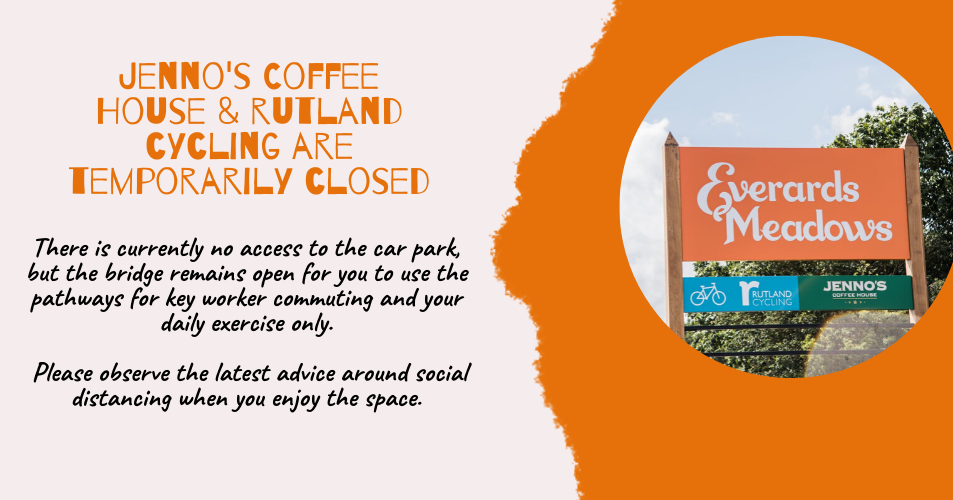 JENNO'S COFFEE HOUSE & RUTLAND CYCLING ARE TEMPORARILY CLOSED

There is currently no access to the car park, but the bridge remains open for you to use the pathways for key worker commuting and your daily exercise only.

Please observe the latest advice around social distancing when you enjoy the space.

Everards Meadows

RUTLAND CYCLING

JENNO'S COFFEE HOUSE